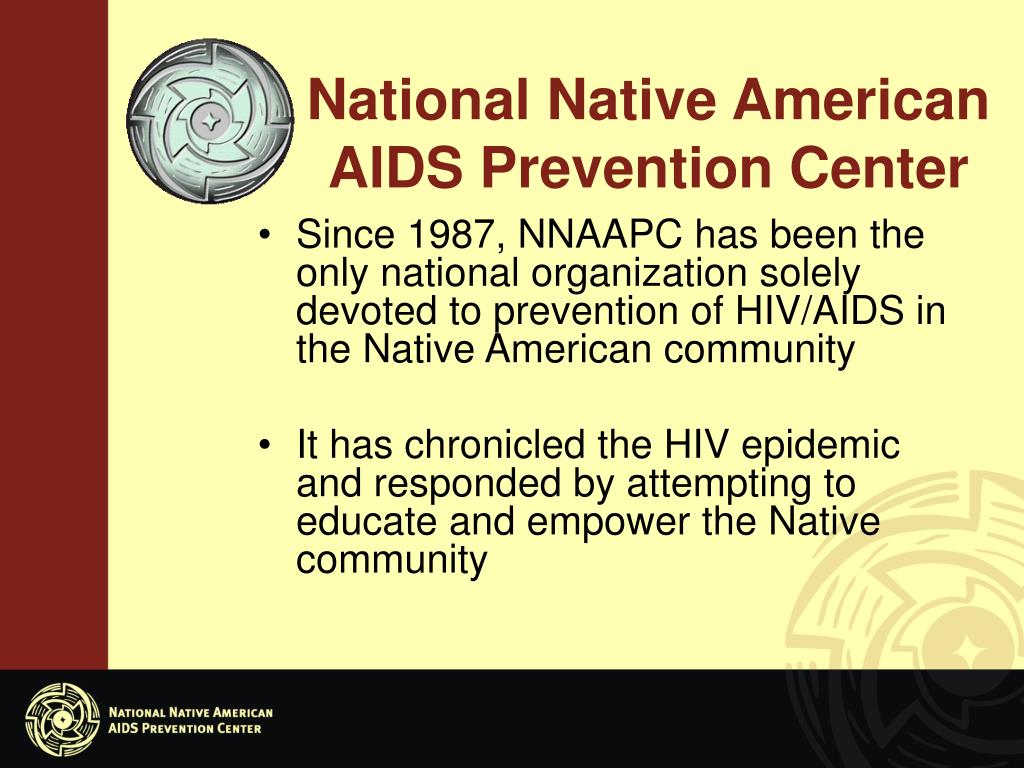 National Native American AIDS Prevention Center

• Since 1987, NNAAPC has been the only national organization solely devoted to prevention of HIV/AIDS in the Native American community

• It has chronicled the HIV epidemic and responded by attempting to educate and empower the Native community

NATIONAL NATIVE AMERICAN AIDS PREVENTION CENTER